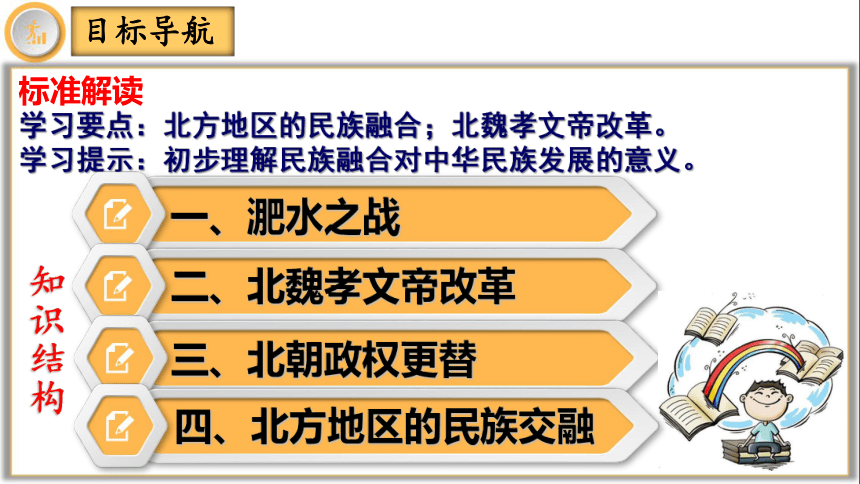 目标导航

标准解读
学习要点：北方地区的民族融合；北魏孝文帝改革。
学习提示：初步理解民族融合对中华民族发展的意义。

知识结构

一、淝水之战
二、北魏孝文帝改革
三、北朝政权更替
四、北方地区的民族交融